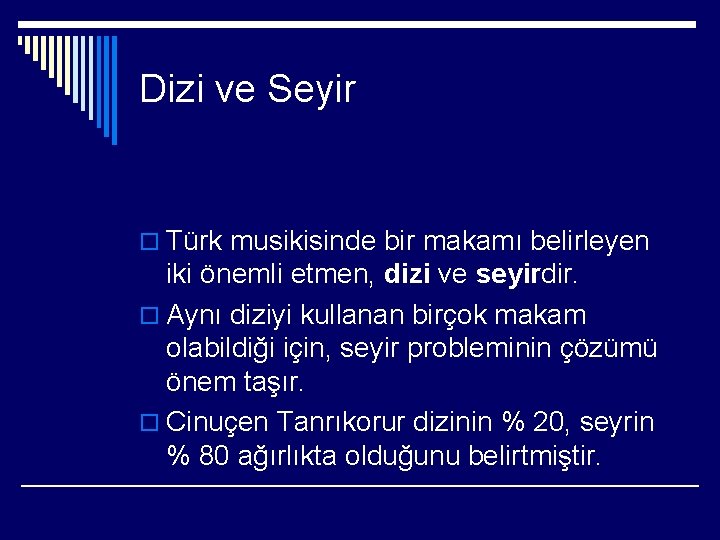 Dizi ve Seyir

Türk musikisinde bir makamı belirleyen iki önemli etmen, dizi ve seyirdir.

Aynı diziyi kullanan birçok makam olabildiği için, seyir probleminin çözümü önem taşır.

Cinuçen Tanrıkorur dizinin % 20, seyrin % 80 ağırlıkta olduğunu belirtmiştir.